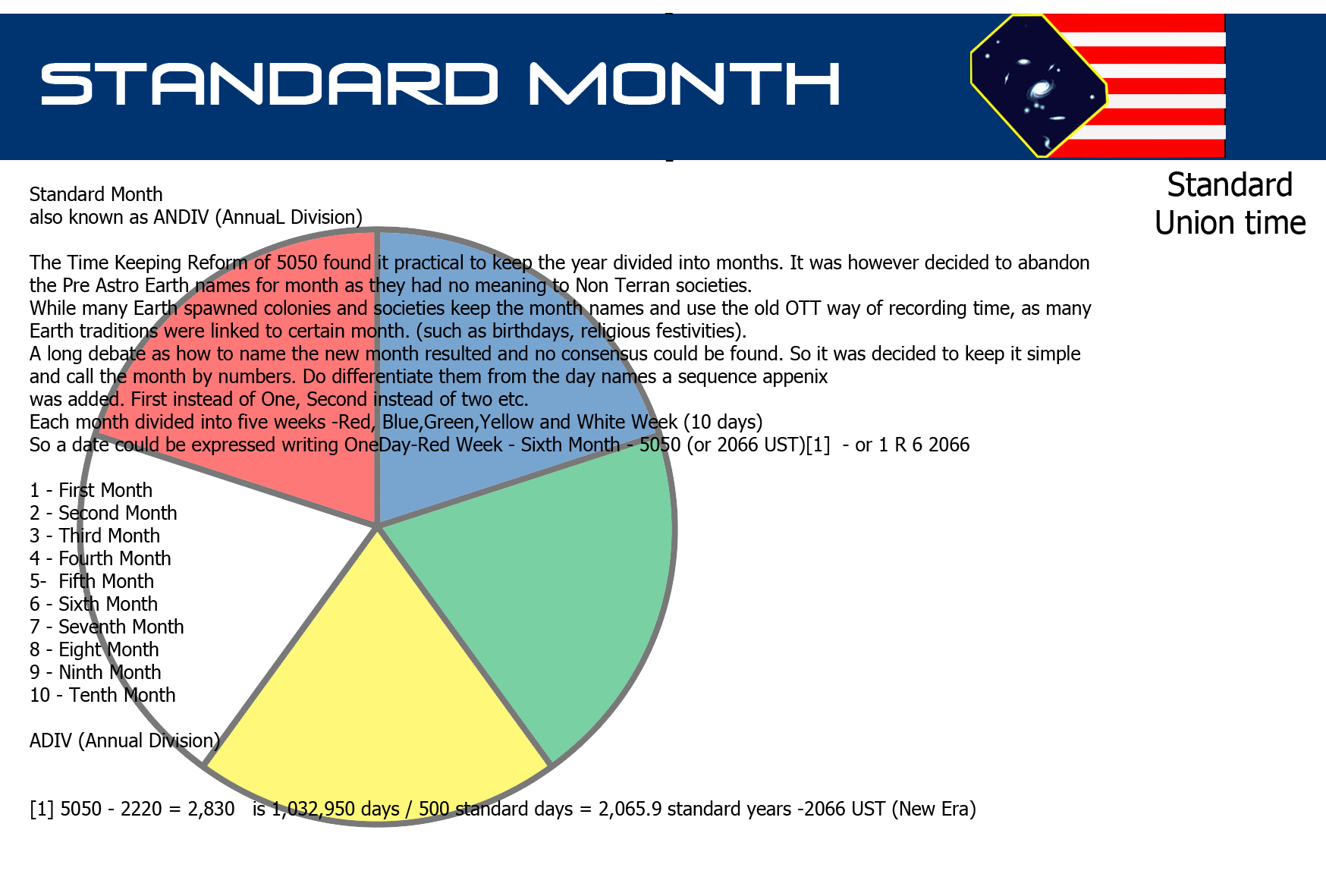 STANDARD MONTH

Standard Union time

Standard Month
also known as ANDIV (AnnuaL Division)

The Time Keeping Reform of 5050 found it practical to keep the year divided into months. It was however decided to abandon the Pre Astro Earth names for month as they had no meaning to Non Terran societies.
While many Earth spawned colonies and societies keep the month names and use the old OTT way of recording time, as many Earth traditions were linked to certain month. (such as birthdays, religious festivities).
A long debate as how to name the new month resulted and no consensus could be found. So it was decided to keep it simple and call the month by numbers. Do differentiate them from the day names a sequence appenix
was added. First instead of One, Second instead of two etc.
Each month divided into five weeks -Red, Blue,Green,Yellow and White Week (10 days)
So a date could be expressed writing OneDay-Red Week - Sixth Month - 5050 (or 2066 UST)[1] - or 1 R 6 2066

1 - First Month
2 - Second Month
3 - Third Month
4 - Fourth Month
5- Fifth Month
6 - Sixth Month
7 - Seventh Month
8 - Eight Month
9 - Ninth Month
10 - Tenth Month

ADIV (Annual Division)

[1] 5050 - 2220 = 2,830 is 1,032,950 days / 500 standard days = 2,065.9 standard years -2066 UST (New Era)